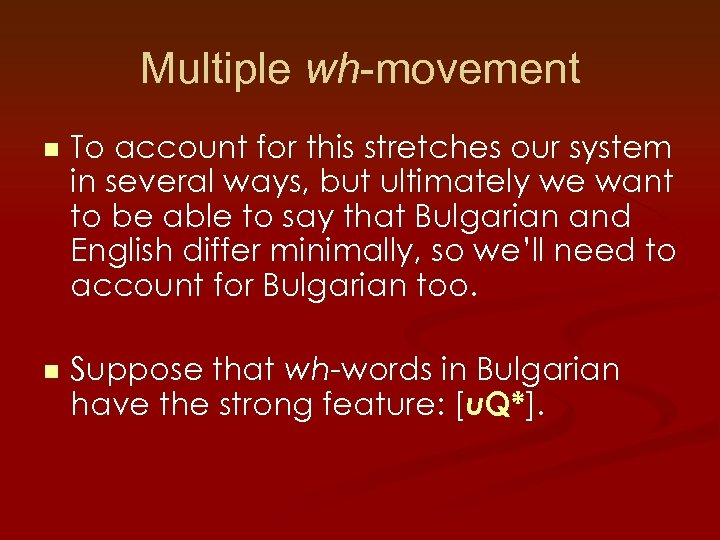 Multiple wh-movement

To account for this stretches our system in several ways, but ultimately we want to be able to say that Bulgarian and English differ minimally, so we'll need to account for Bulgarian too.

Suppose that wh-words in Bulgarian have the strong feature: [uQ*].